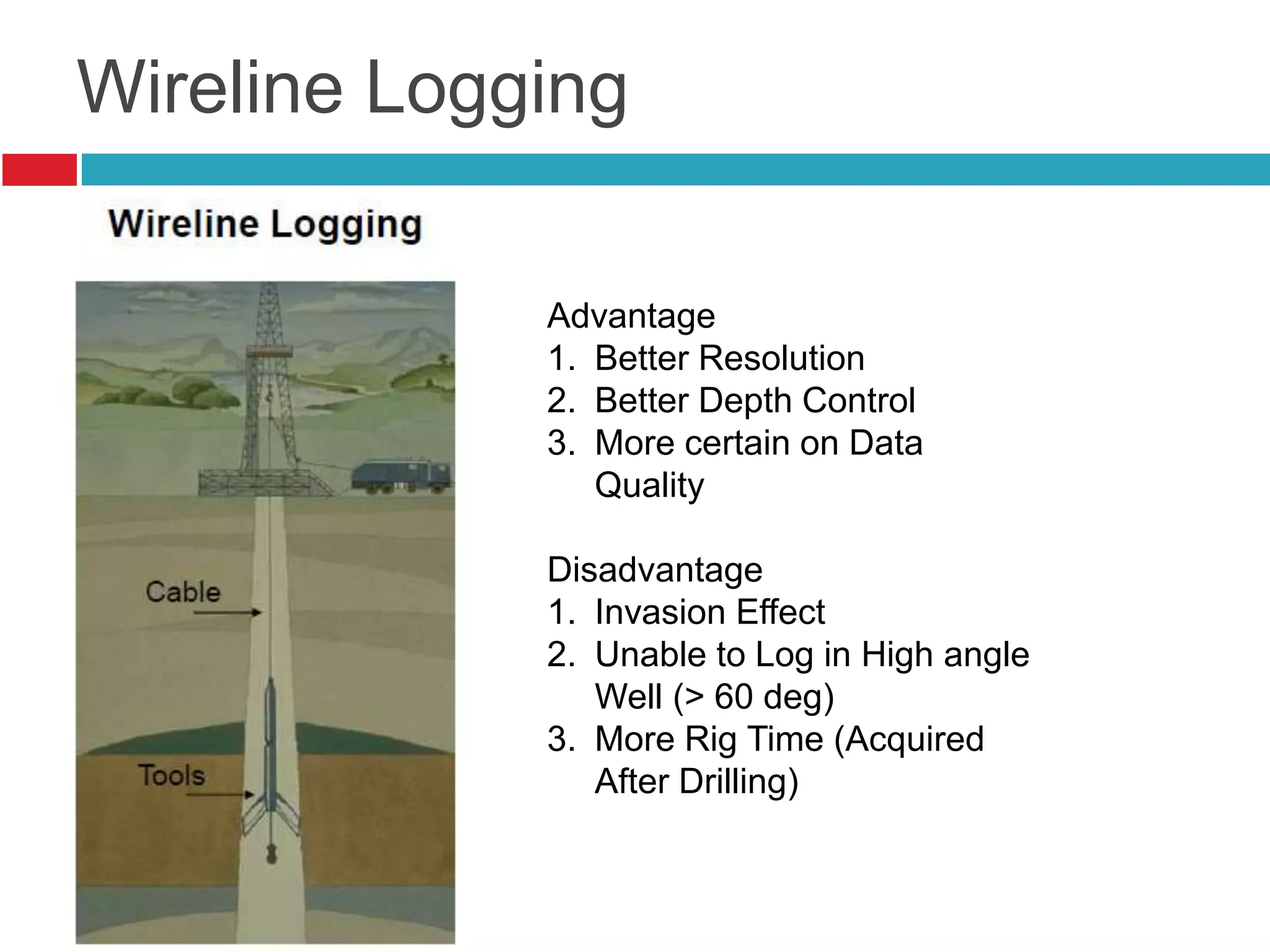 Wireline Logging

Wireline Logging

Cable

Tools

Advantage
1. Better Resolution
2. Better Depth Control
3. More certain on Data Quality

Disadvantage
1. Invasion Effect
2. Unable to Log in High angle Well (> 60 deg)
3. More Rig Time (Acquired After Drilling)